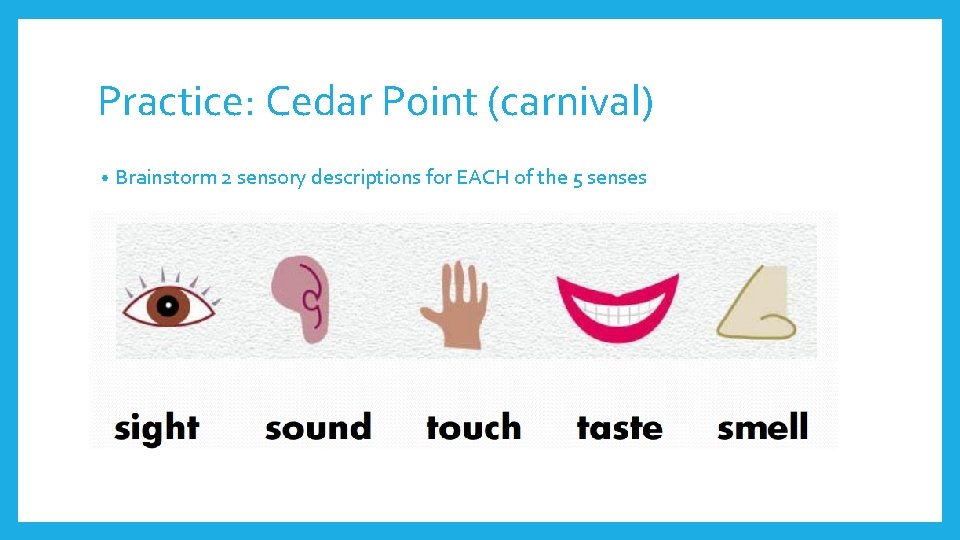 Practice: Cedar Point (carnival)

• Brainstorm 2 sensory descriptions for EACH of the 5 senses

sight sound touch taste smell